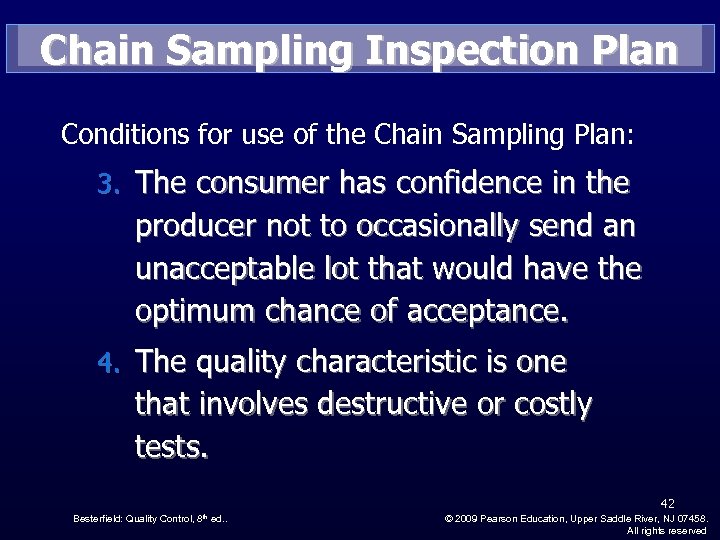 Chain Sampling Inspection Plan

Conditions for use of the Chain Sampling Plan:

3. The consumer has confidence in the producer not to occasionally send an unacceptable lot that would have the optimum chance of acceptance.

4. The quality characteristic is one that involves destructive or costly tests.

42

Besterfield: Quality Control, 8$^{th}$ ed..

© 2009 Pearson Education, Upper Saddle River, NJ 07458. All rights reserved